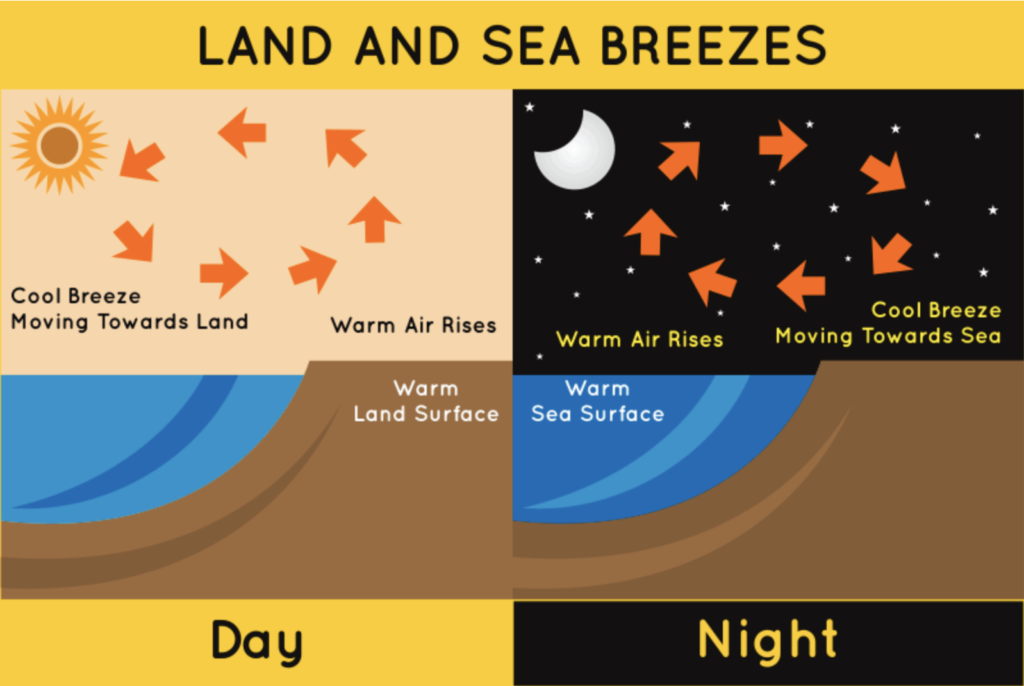 LAND AND SEA BREEZES

Cool Breeze
Moving Towards Land

Warm Air Rises

Warm
Land Surface

Warm Air Rises

Cool Breeze
Moving Towards Sea

Warm
Sea Surface

Day

Night